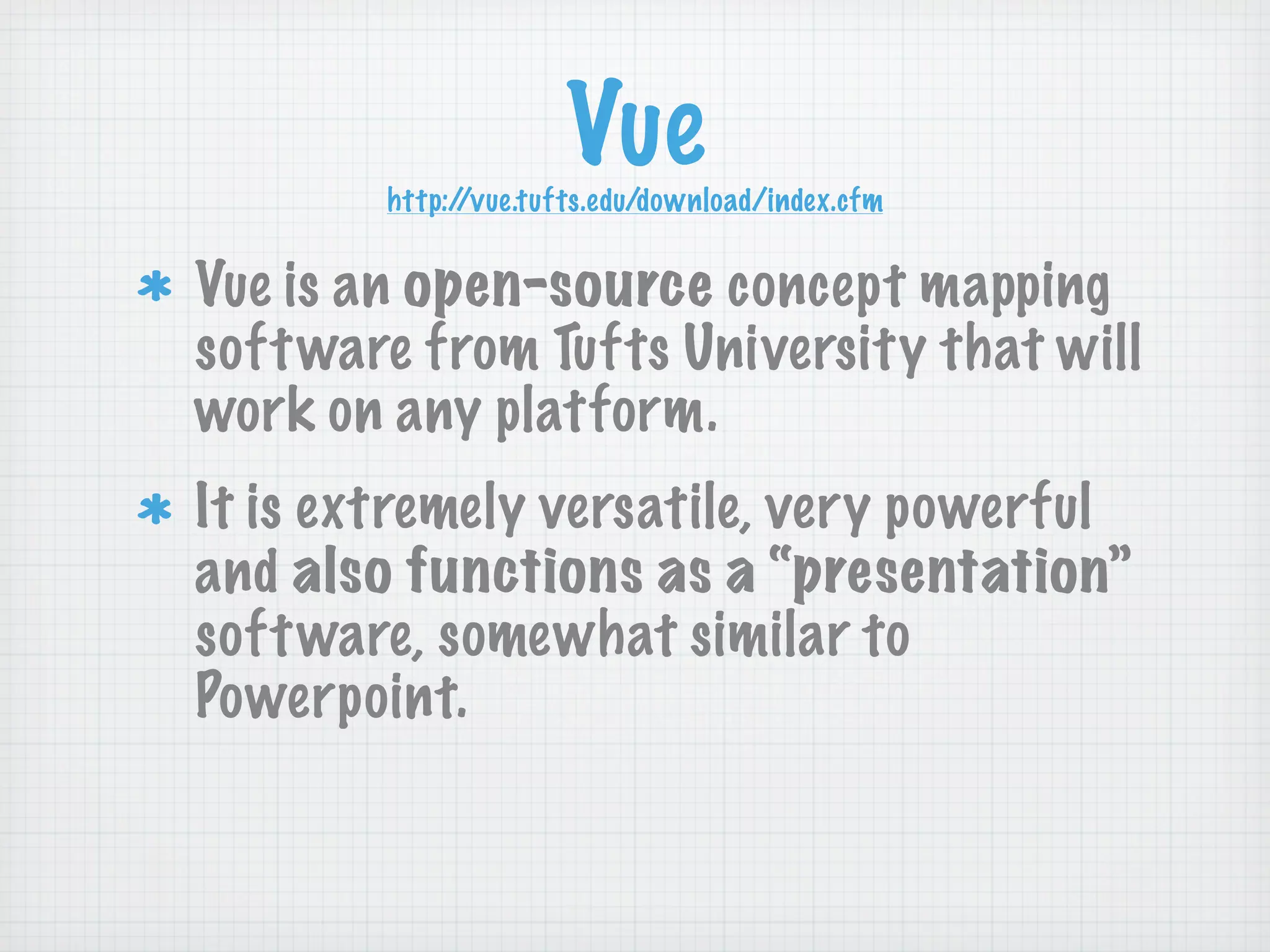 Vue

http://vue.tufts.edu/download/index.cfm

* Vue is an open-source concept mapping software from Tufts University that will work on any platform.

* It is extremely versatile, very powerful and also functions as a “presentation” software, somewhat similar to Powerpoint.